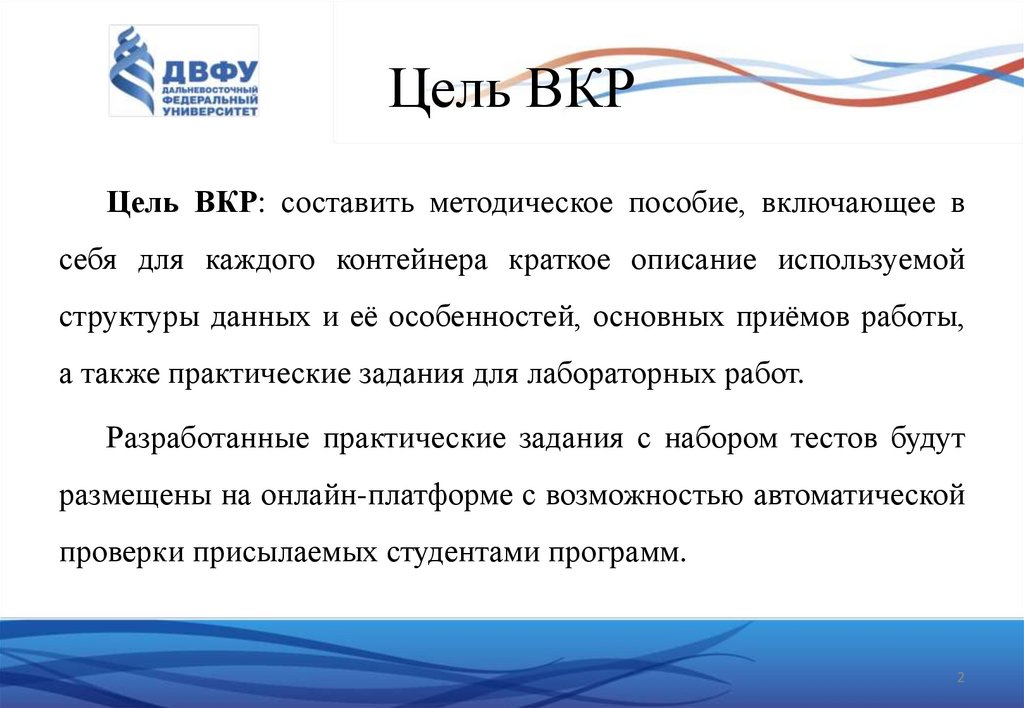 ДВФУ
ДАЛЬНЕВОСТОЧНЫЙ ФЕДЕРАЛЬНЫЙ УНИВЕРСИТЕТ

Цель ВКР

Цель ВКР: составить методическое пособие, включающее в себя для каждого контейнера краткое описание используемой структуры данных и её особенностей, основных приёмов работы, а также практические задания для лабораторных работ.

Разработанные практические задания с набором тестов будут размещены на онлайн-платформе с возможностью автоматической проверки присылаемых студентами программ.

2